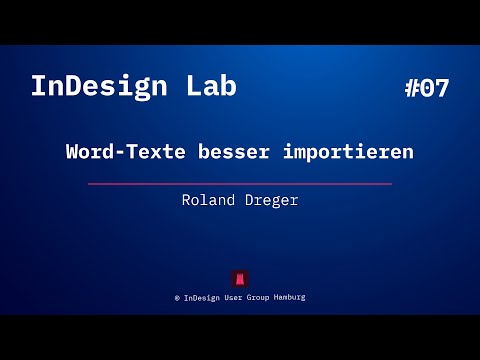 InDesign Lab

#07

Word-Texte besser importieren

Roland Dreger

© InDesign User Group Hamburg